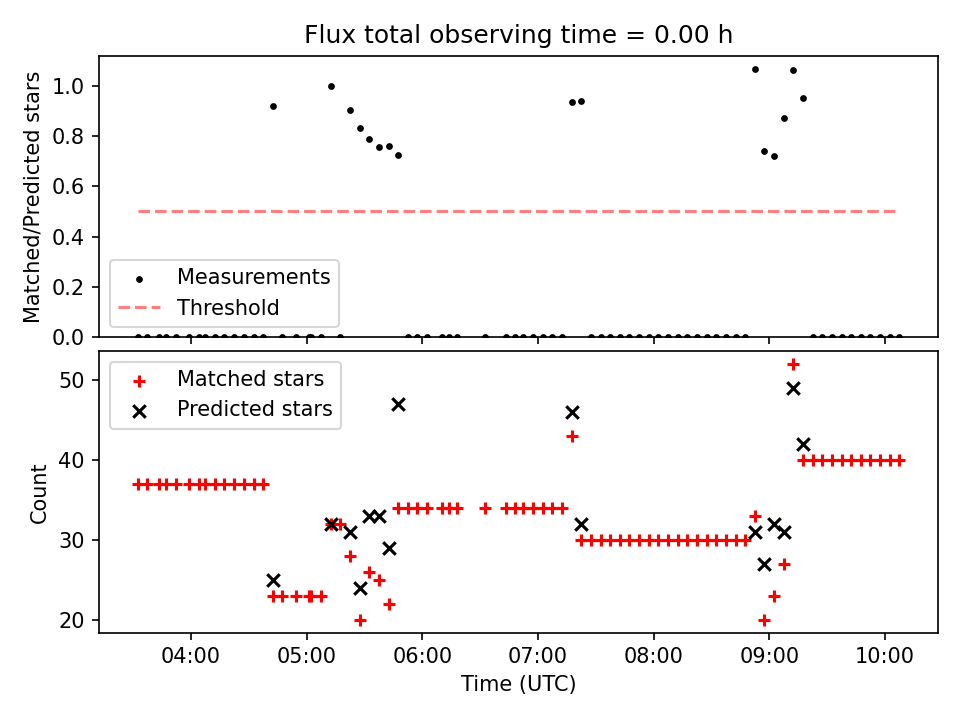 Flux total observing time = 0.00 h

Matched/Predicted stars

1.0
0.8
0.6
0.4
0.2
0.0

Measurements
Threshold

Matched stars
Predicted stars

Count

50
40
30
20

04:00
05:00
06:00
07:00
08:00
09:00
10:00

Time (UTC)